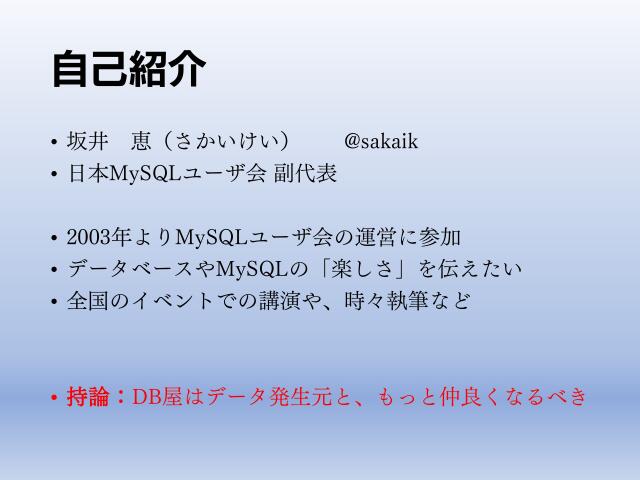 自己紹介

• 坂井　恵（さかいけい）　　@sakaik
• 日本MySQLユーザ会 副代表

• 2003年よりMySQLユーザ会の運営に参加
• データベースやMySQLの「楽しさ」を伝えたい
• 全国のイベントでの講演や、時々執筆など

• 持論：DB屋はデータ発生元と、もっと仲良くなるべき